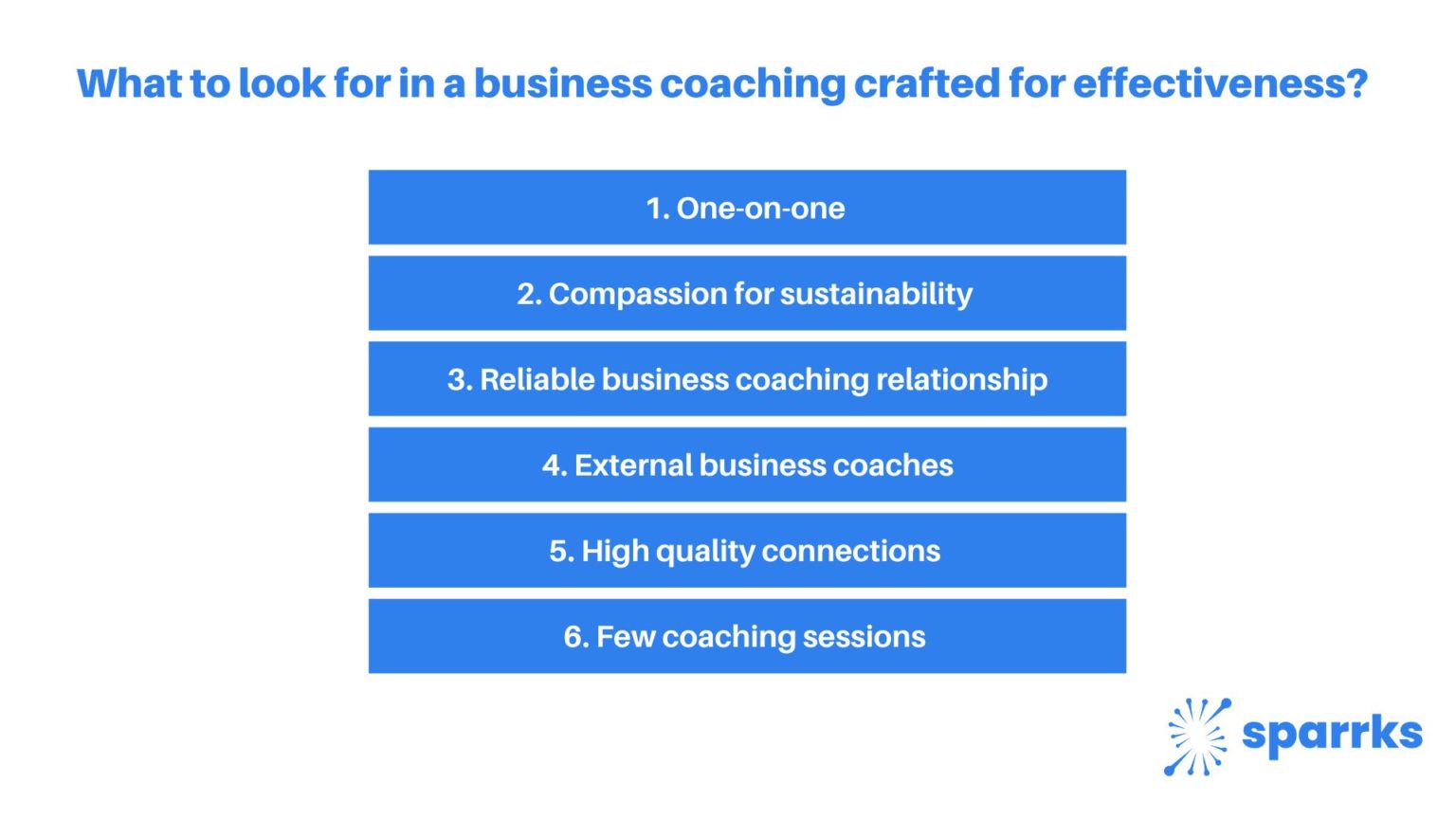 What to look for in a business coaching crafted for effectiveness?

1. One-on-one

2. Compassion for sustainability

3. Reliable business coaching relationship

4. External business coaches

5. High quality connections

6. Few coaching sessions

sparrks